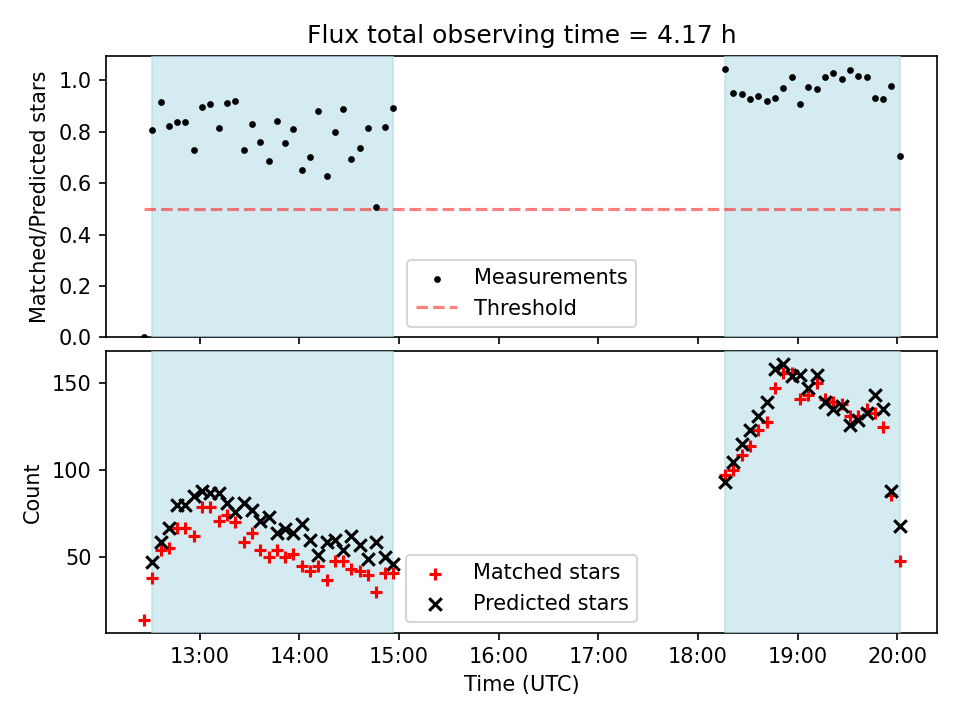 Flux total observing time = 4.17 h

Matched/Predicted stars

1.0
0.8
0.6
0.4
0.2
0.0

Measurements
Threshold

Count

150
100
50

Matched stars
Predicted stars

13:00 14:00 15:00 16:00 17:00 18:00 19:00 20:00
Time (UTC)